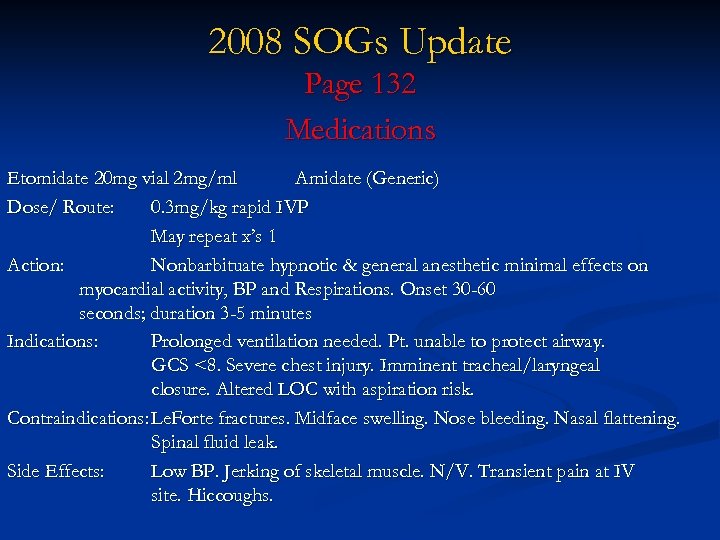 2008 SOGs Update
Page 132
Medications

Etomidate 20mg vial 2mg/ml Amidate (Generic)

Dose/ Route: 0.3mg/kg rapid IVP
May repeat x's 1

Action: Nonbarbituate hypnotic & general anesthetic minimal effects on myocardial activity, BP and Respirations. Onset 30-60 seconds; duration 3-5 minutes

Indications: Prolonged ventilation needed. Pt. unable to protect airway. GCS <8. Severe chest injury. Imminent tracheal/laryngeal closure. Altered LOC with aspiration risk.

Contraindications: LeForte fractures. Midface swelling. Nose bleeding. Nasal flattening. Spinal fluid leak.

Side Effects: Low BP. Jerking of skeletal muscle. N/V. Transient pain at IV site. Hiccoughs.